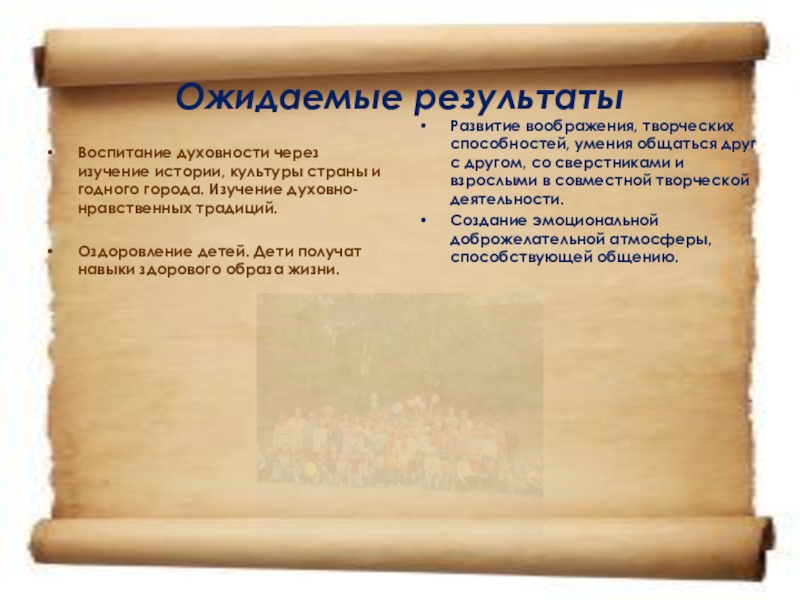 Ожидаемые результаты

• Воспитание духовности через изучение истории, культуры страны и годного города. Изучение духовно-нравственных традиций.

• Оздоровление детей. Дети получат навыки здорового образа жизни.

• Развитие воображения, творческих способностей, умения общаться друг с другом, со сверстниками и взрослыми в совместной творческой деятельности.

• Создание эмоциональной доброжелательной атмосферы, способствующей общению.